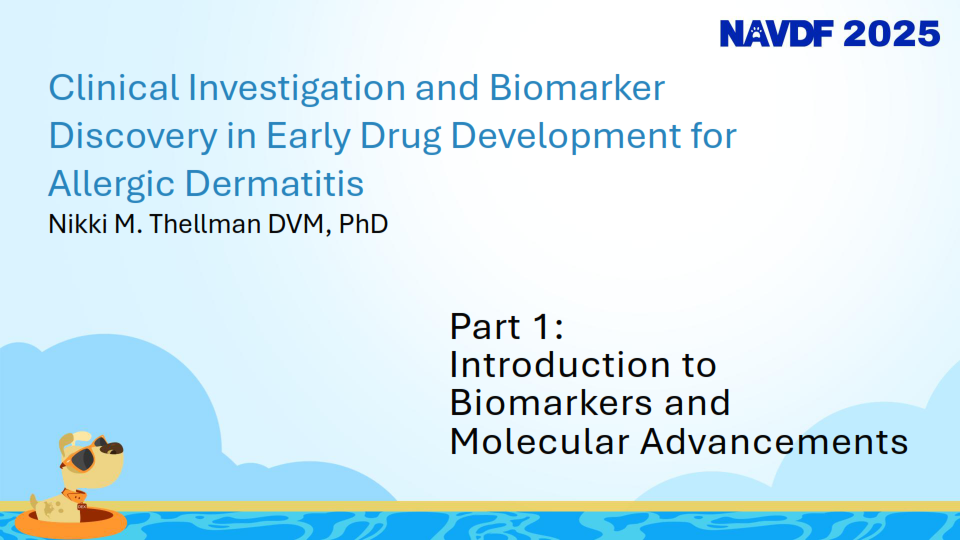 NAVDF 2025

Clinical Investigation and Biomarker Discovery in Early Drug Development for Allergic Dermatitis
Nikki M. Thellman DVM, PhD

Part 1:
Introduction to Biomarkers and Molecular Advancements